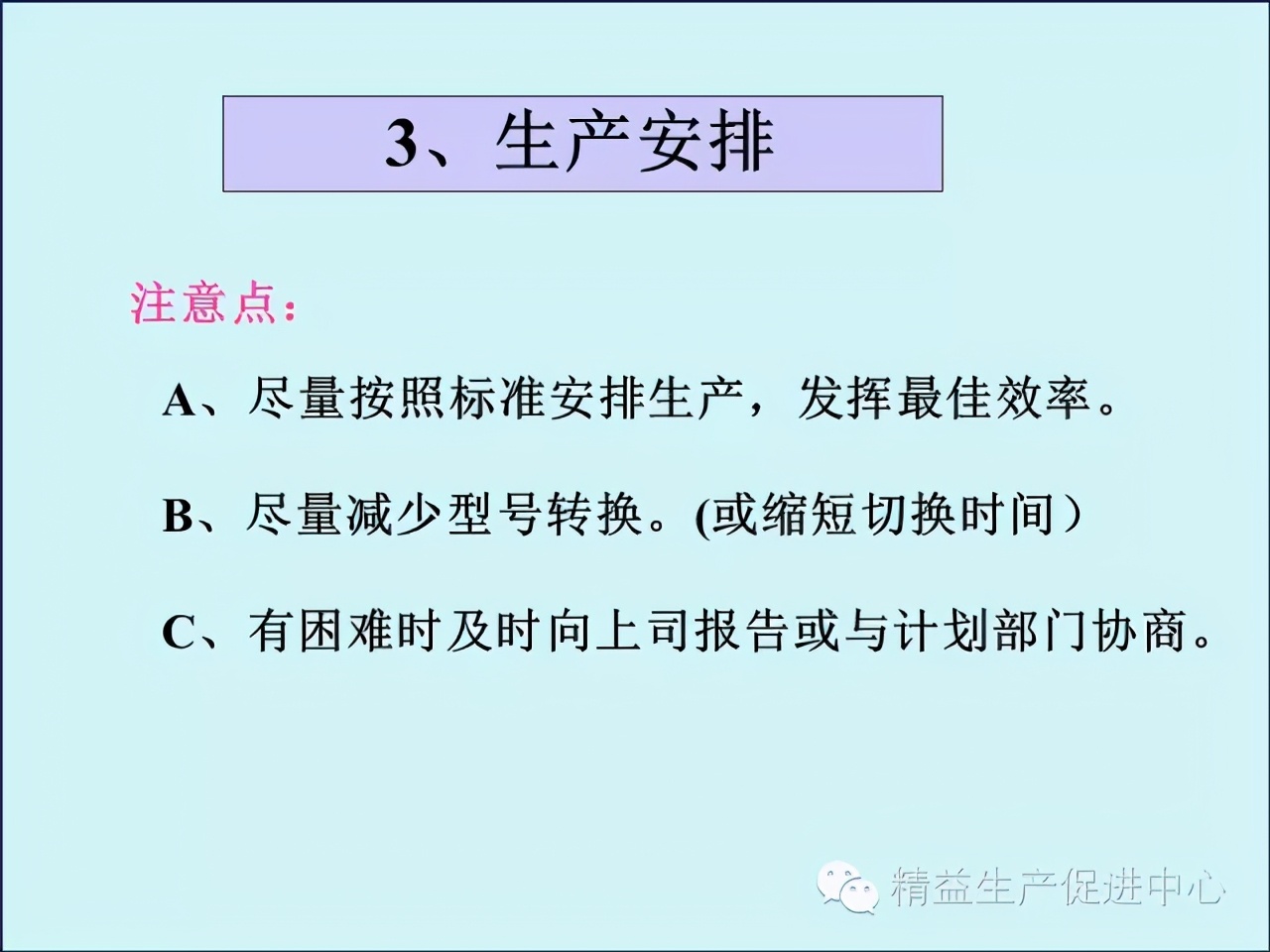 3、生产安排

注意点：

A、尽量按照标准安排生产，发挥最佳效率。

B、尽量减少型号转换。(或缩短切换时间）

C、有困难时及时向上司报告或与计划部门协商。

精益生产促进中心